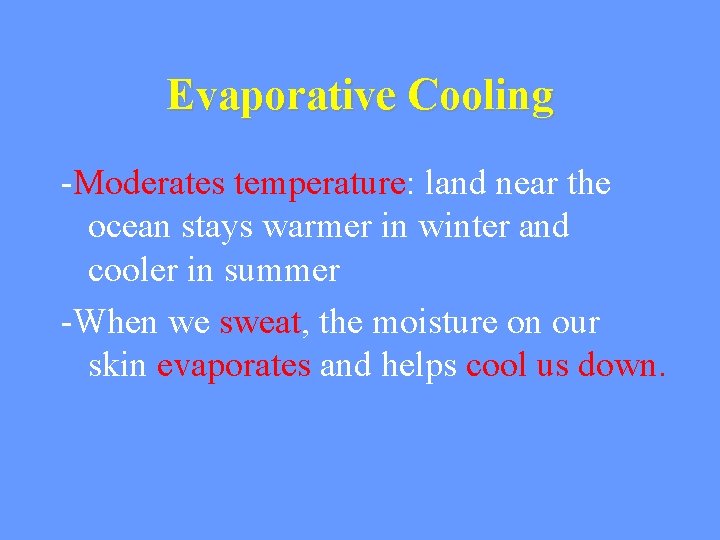 Evaporative Cooling

-Moderates temperature: land near the ocean stays warmer in winter and cooler in summer

-When we sweat, the moisture on our skin evaporates and helps cool us down.